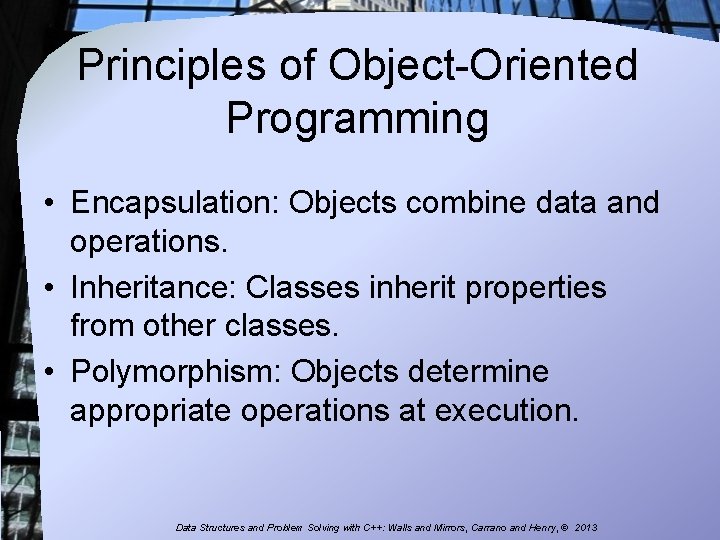 Principles of Object-Oriented Programming

• Encapsulation: Objects combine data and operations.
• Inheritance: Classes inherit properties from other classes.
• Polymorphism: Objects determine appropriate operations at execution.

Data Structures and Problem Solving with C++: Walls and Mirrors, Carrano and Henry, © 2013